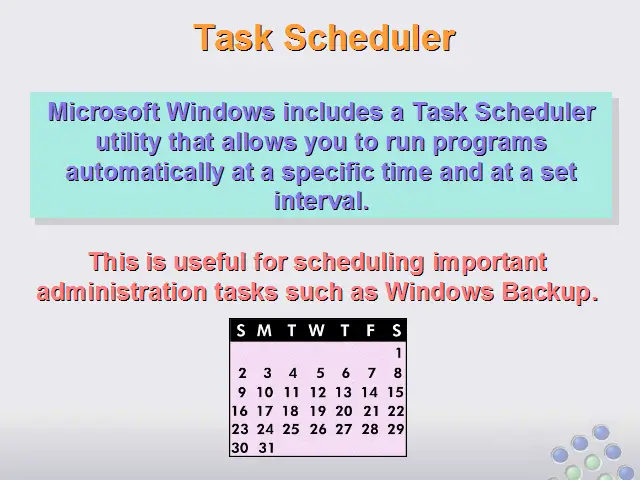 Task Scheduler

Microsoft Windows includes a Task Scheduler utility that allows you to run programs automatically at a specific time and at a set interval.

This is useful for scheduling important administration tasks such as Windows Backup.

| S | M | T | W | T | F | S |
|---|---|---|---|---|---|---|
| | | | | | | 1 |
| 2 | 3 | 4 | 5 | 6 | 7 | 8 |
| 9 | 10 | 11 | 12 | 13 | 14 | 15 |
| 16 | 17 | 18 | 19 | 20 | 21 | 22 |
| 23 | 24 | 25 | 26 | 27 | 28 | 29 |
| 30 | 31 | | | | | |